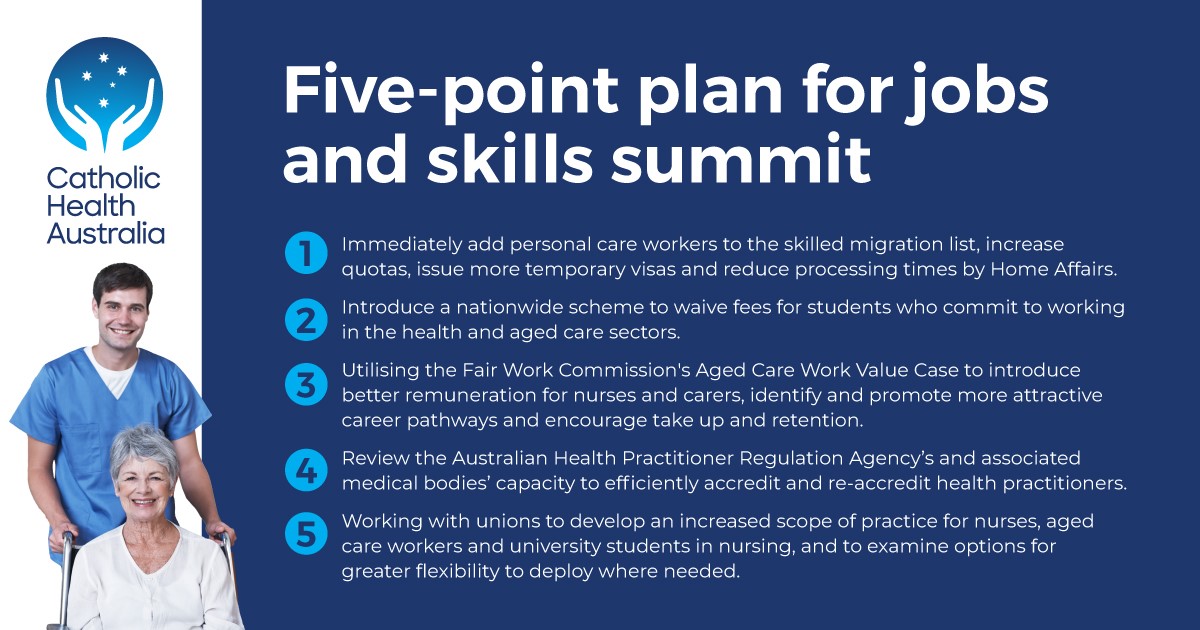 Catholic Health Australia

Five-point plan for jobs and skills summit

1 Immediately add personal care workers to the skilled migration list, increase quotas, issue more temporary visas and reduce processing times by Home Affairs.

2 Introduce a nationwide scheme to waive fees for students who commit to working in the health and aged care sectors.

3 Utilising the Fair Work Commission's Aged Care Work Value Case to introduce better remuneration for nurses and carers, identify and promote more attractive career pathways and encourage take up and retention.

4 Review the Australian Health Practitioner Regulation Agency's and associated medical bodies' capacity to efficiently accredit and re-accredit health practitioners.

5 Working with unions to develop an increased scope of practice for nurses, aged care workers and university students in nursing, and to examine options for greater flexibility to deploy where needed.